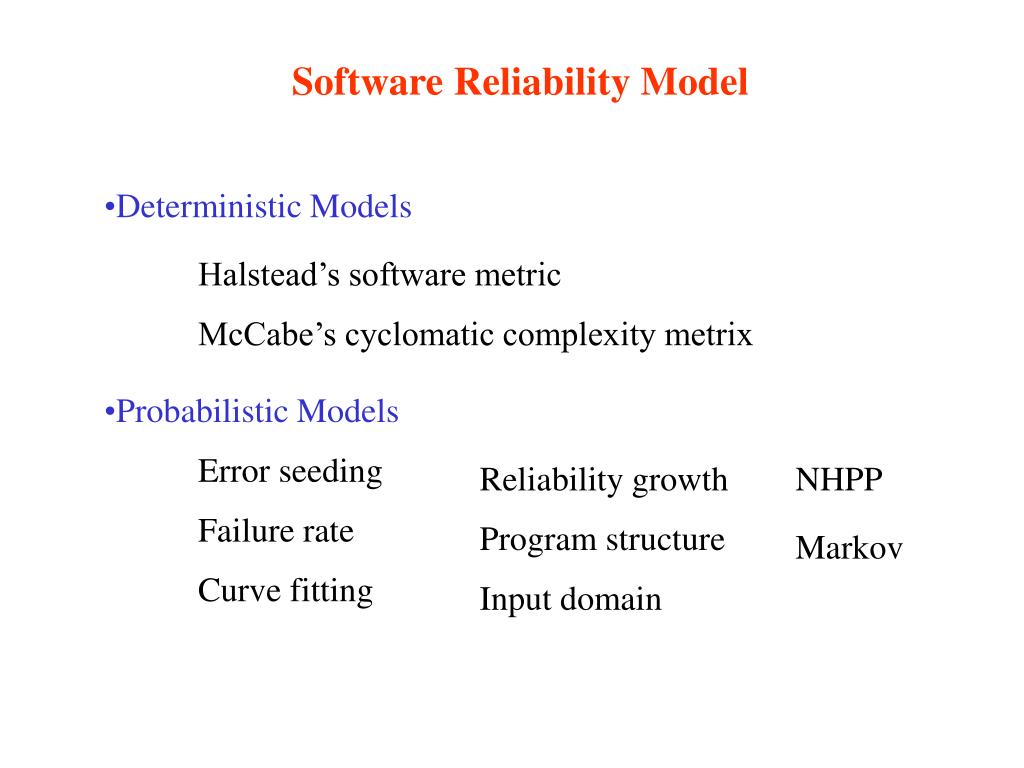 Software Reliability Model

•Deterministic Models

Halstead’s software metric

McCabe’s cyclomatic complexity metrix

•Probabilistic Models

Error seeding

Failure rate

Curve fitting

Reliability growth

Program structure

Input domain

NHPP

Markov